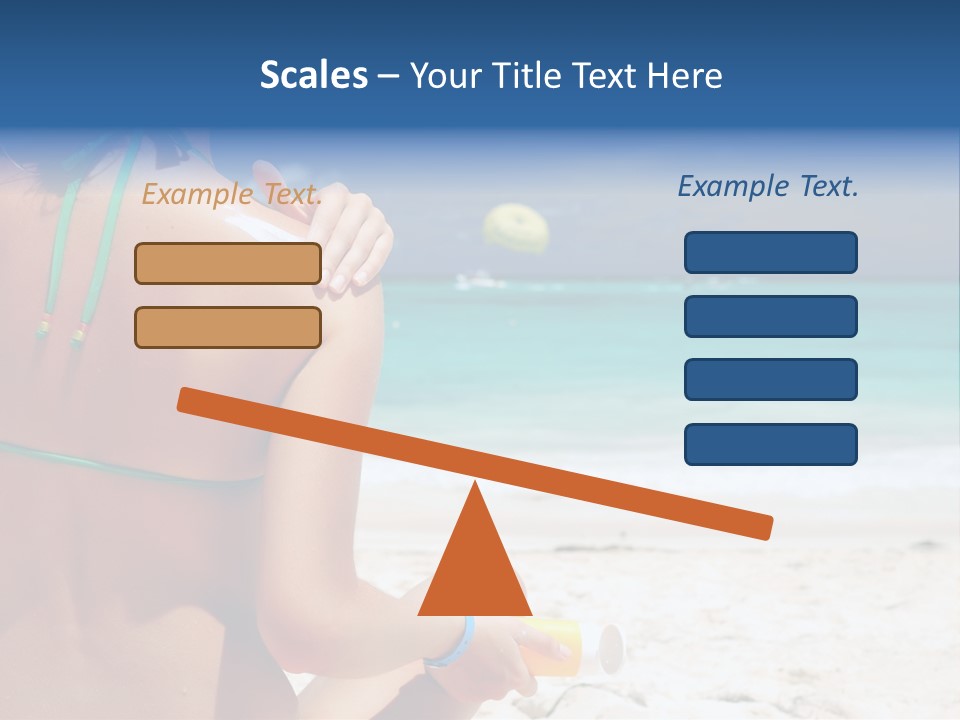 Scales – Your Title Text Here

Example Text.

Example Text.